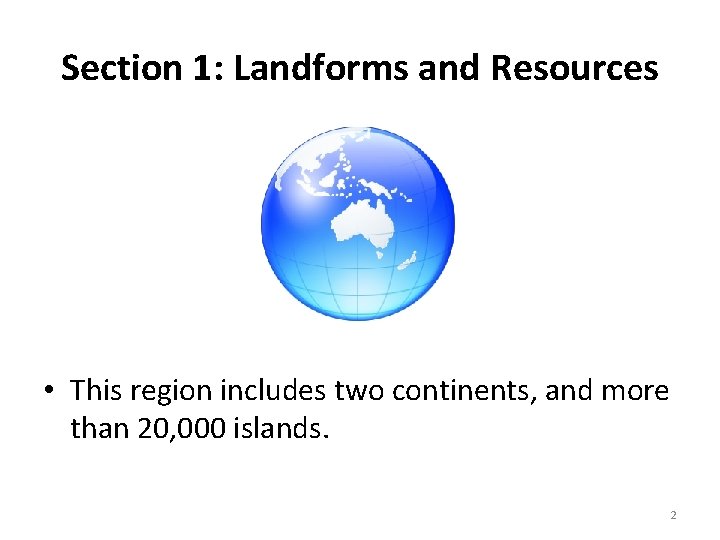 Section 1: Landforms and Resources

• This region includes two continents, and more than 20,000 islands.

2